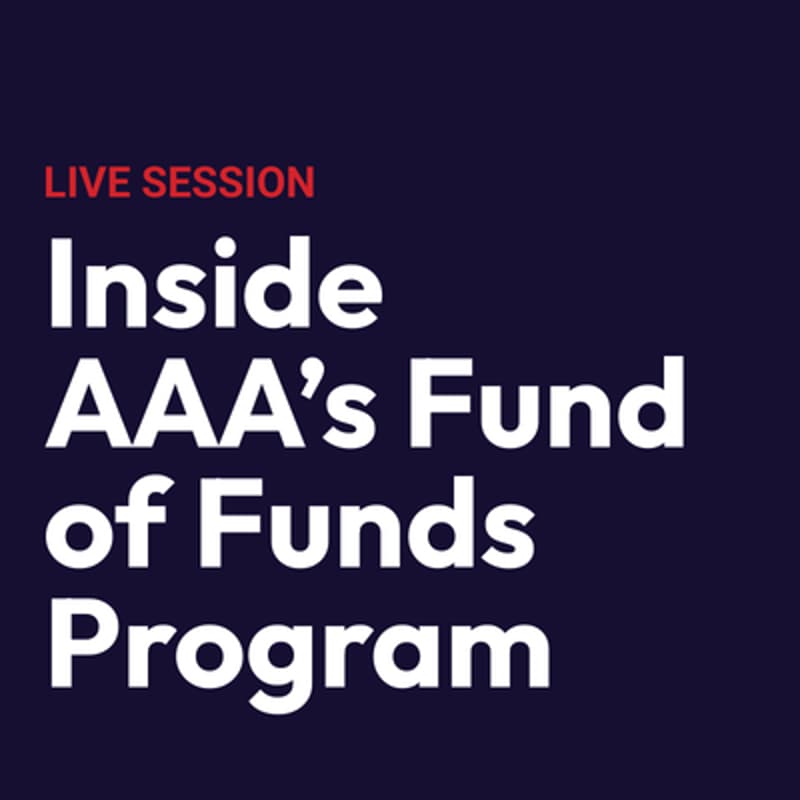 LIVE SESSION

Inside AAA’s Fund of Funds Program